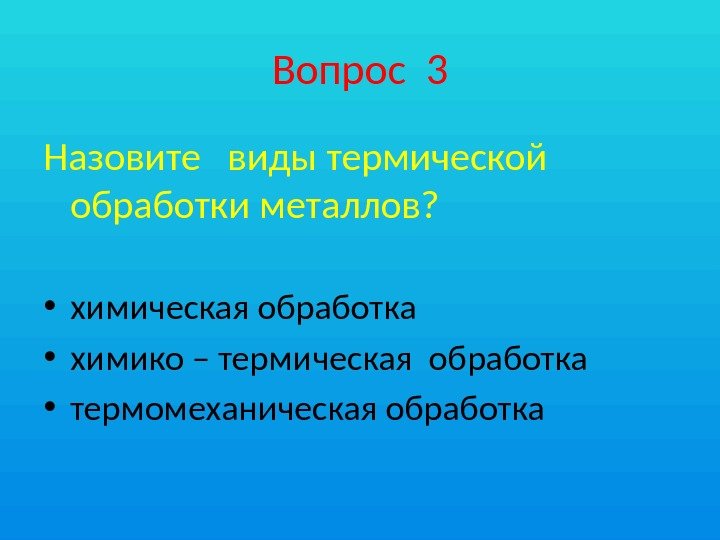 Вопрос 3

Назовите виды термической обработки металлов?

• химическая обработка
• химико – термическая обработка
• термомеханическая обработка